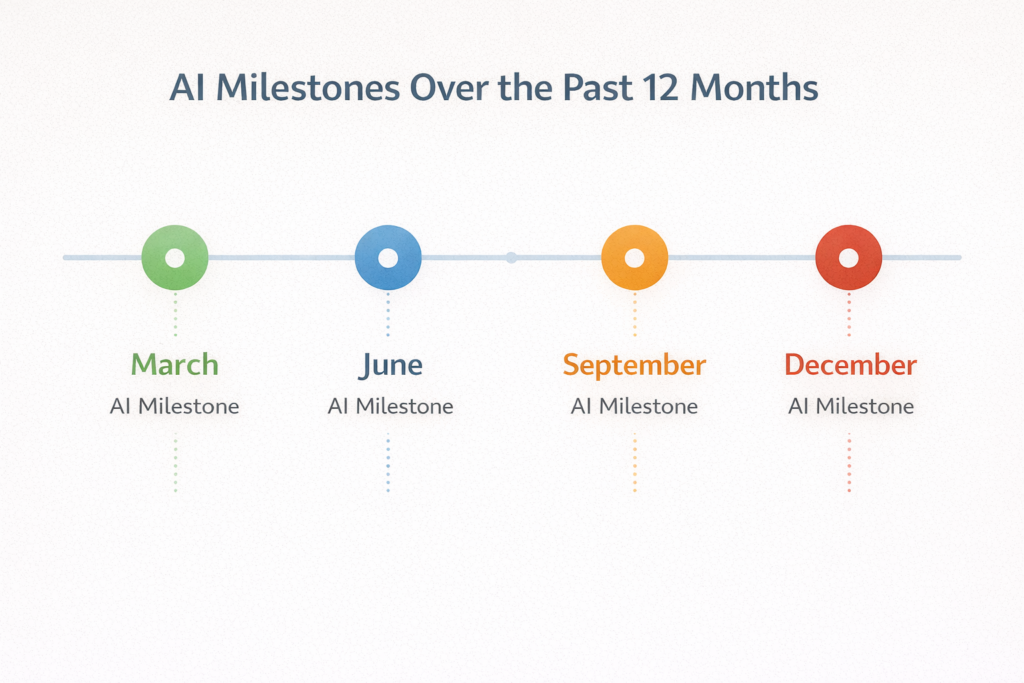 AI Milestones Over the Past 12 Months

March
AI Milestone

June
AI Milestone

September
AI Milestone

December
AI Milestone